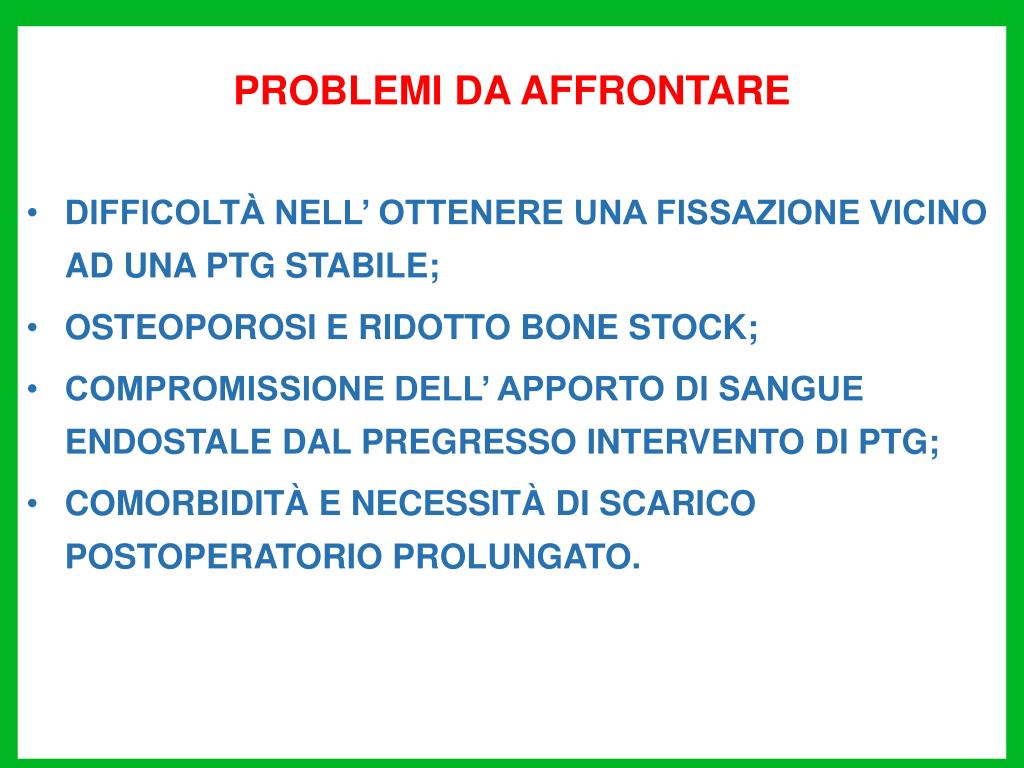 PROBLEMI DA AFFRONTARE

• DIFFICOLTÀ NELL’ OTTENERE UNA FISSAZIONE VICINO AD UNA PTG STABILE;
• OSTEOPOROSI E RIDOTTO BONE STOCK;
• COMPROMISSIONE DELL’ APPORTO DI SANGUE ENDOSTALE DAL PREGRESSO INTERVENTO DI PTG;
• COMORBIDITÀ E NECESSITÀ DI SCARICO POSTOPERATORIO PROLUNGATO.